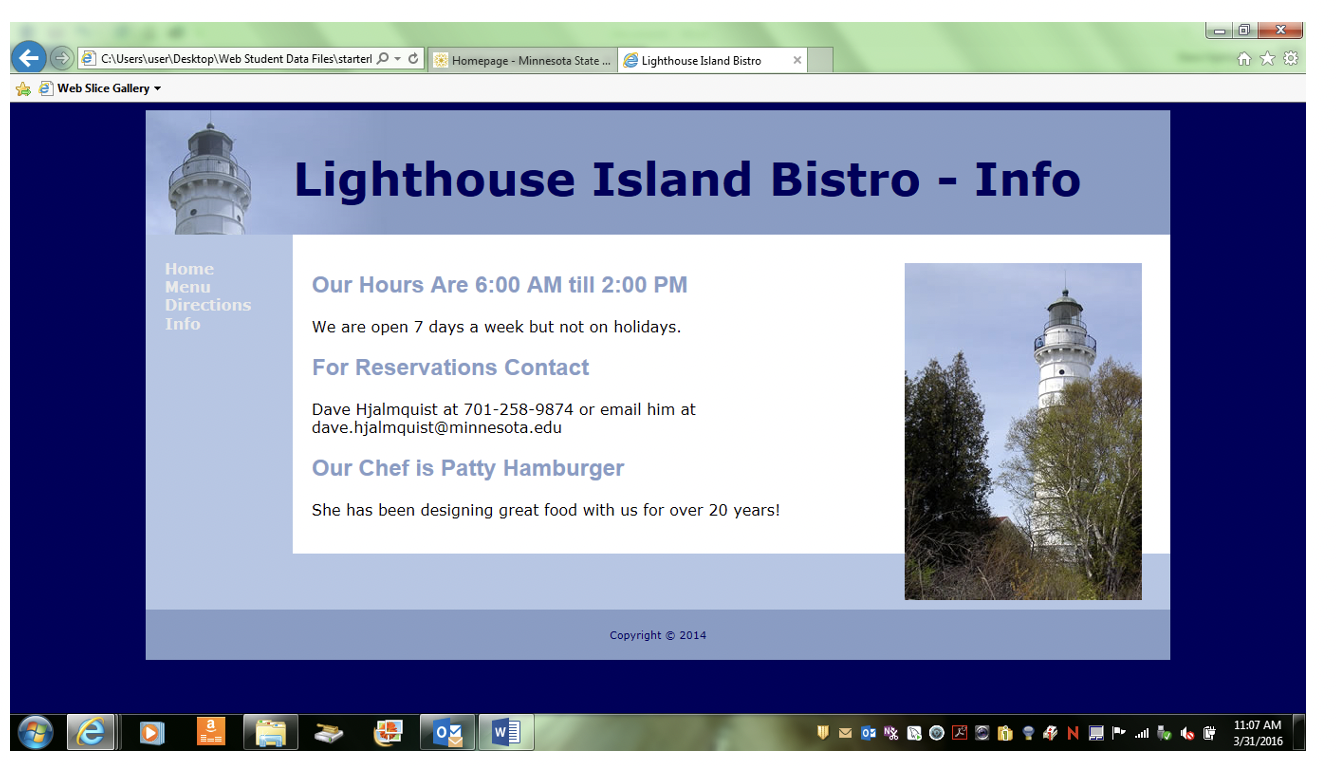 C:\Users\user\Desktop\Web Student Data Files\starterl
Homepage - Minnesota State ...
Lighthouse Island Bistro
Web Slice Gallery

Lighthouse Island Bistro - Info

Home
Menu
Directions
Info

Our Hours Are 6:00 AM till 2:00 PM

We are open 7 days a week but not on holidays.

For Reservations Contact

Dave Hjalmquist at 701-258-9874 or email him at dave.hjalmquist@minnesota.edu

Our Chef is Patty Hamburger

She has been designing great food with us for over 20 years!

Copyright © 2014

11:07 AM
3/31/2016